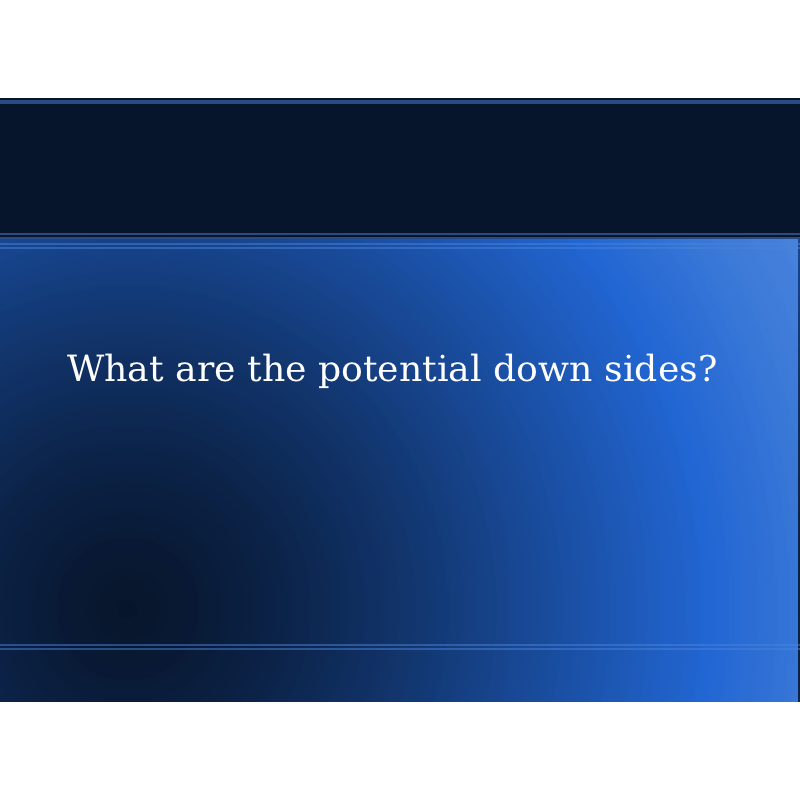 What are the potential down sides?